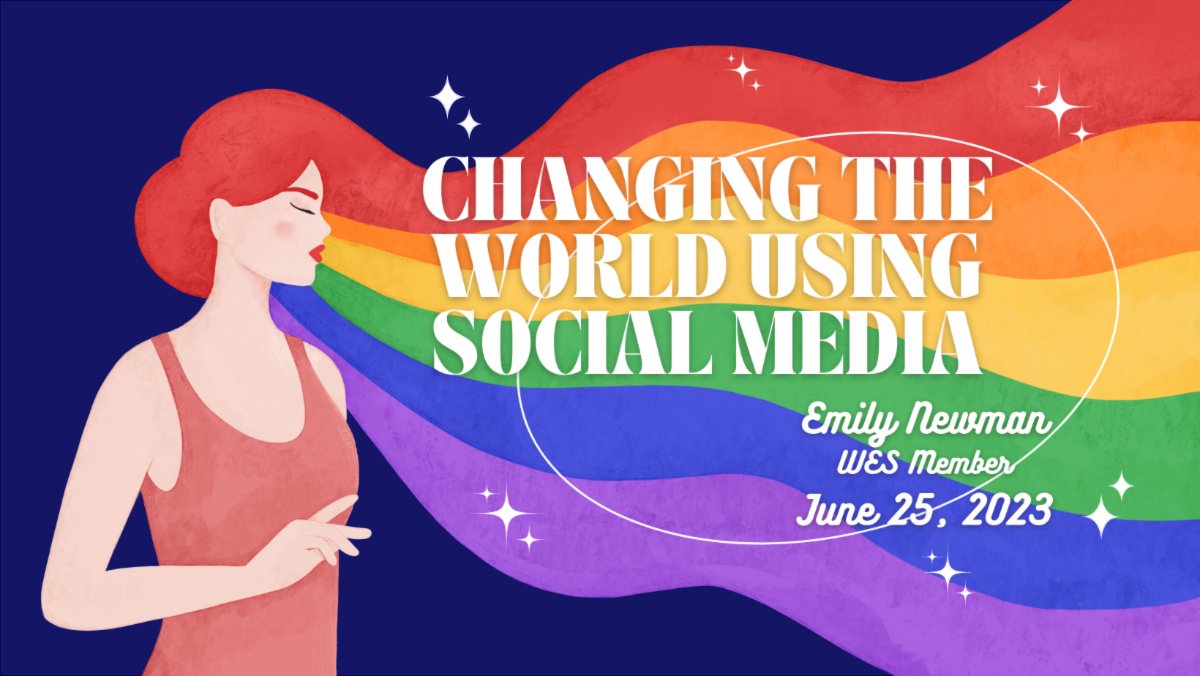 CHANGING THE WORLD USING SOCIAL MEDIA

Emily Newman
WES Member
June 25, 2023